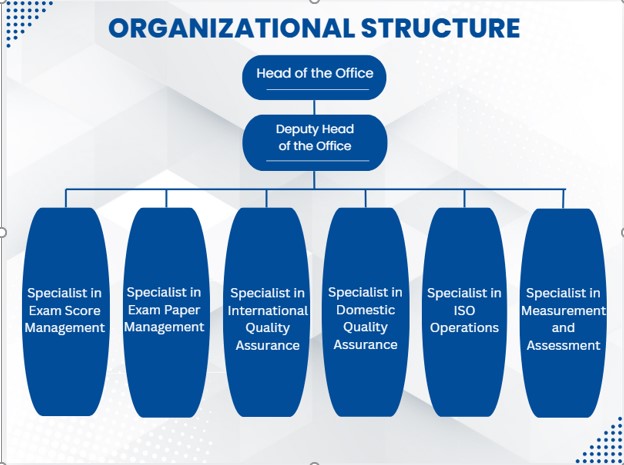 ORGANIZATIONAL STRUCTURE

Head of the Office

Deputy Head of the Office

Specialist in Exam Score Management

Specialist in Exam Paper Management

Specialist in International Quality Assurance

Specialist in Domestic Quality Assurance

Specialist in ISO Operations

Specialist in Measurement and Assessment